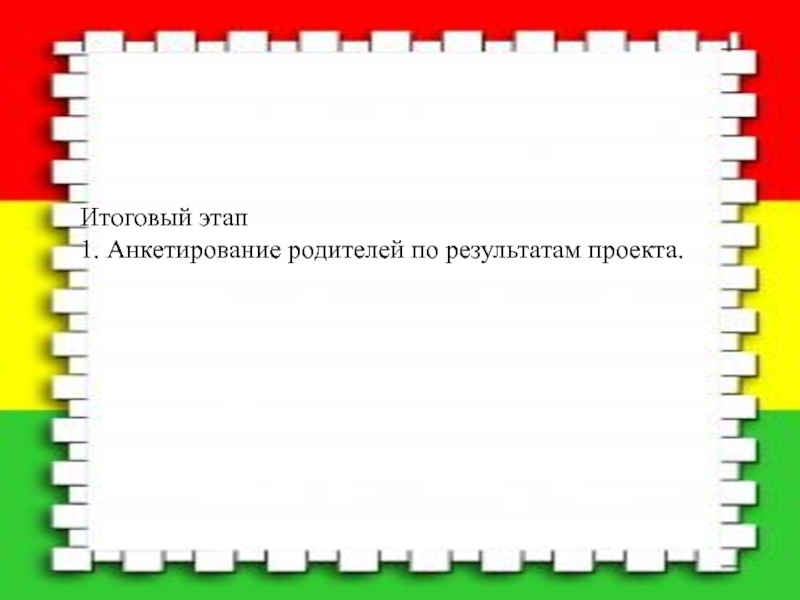 Итоговый этап
1. Анкетирование родителей по результатам проекта.